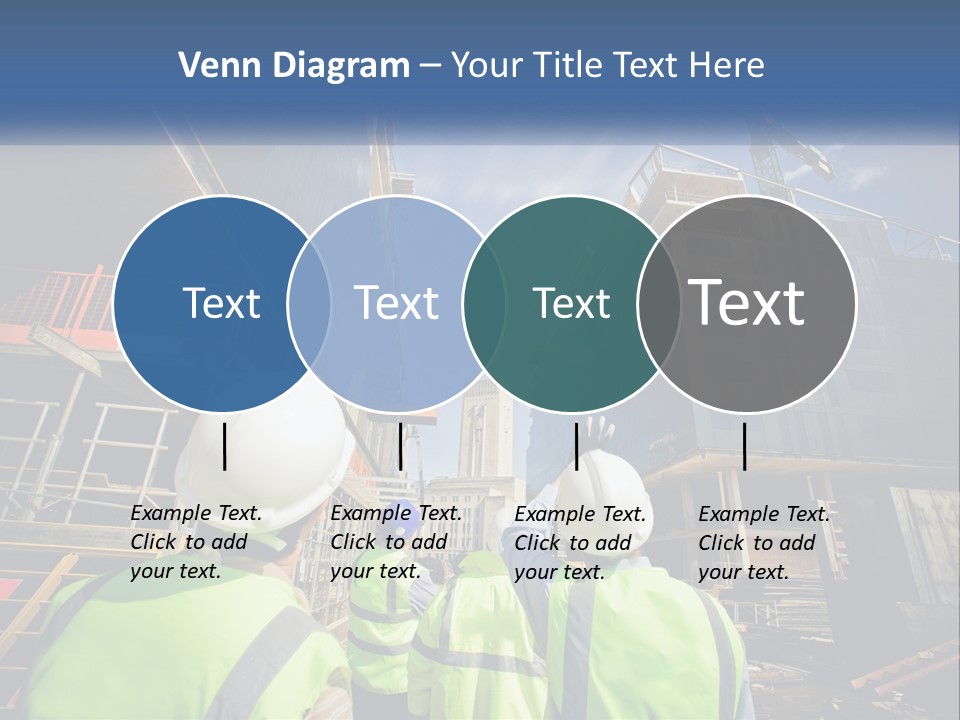 Venn Diagram – Your Title Text Here

Text

Text

Text

Text

Example Text. Click to add your text.

Example Text. Click to add your text.

Example Text. Click to add your text.

Example Text. Click to add your text.